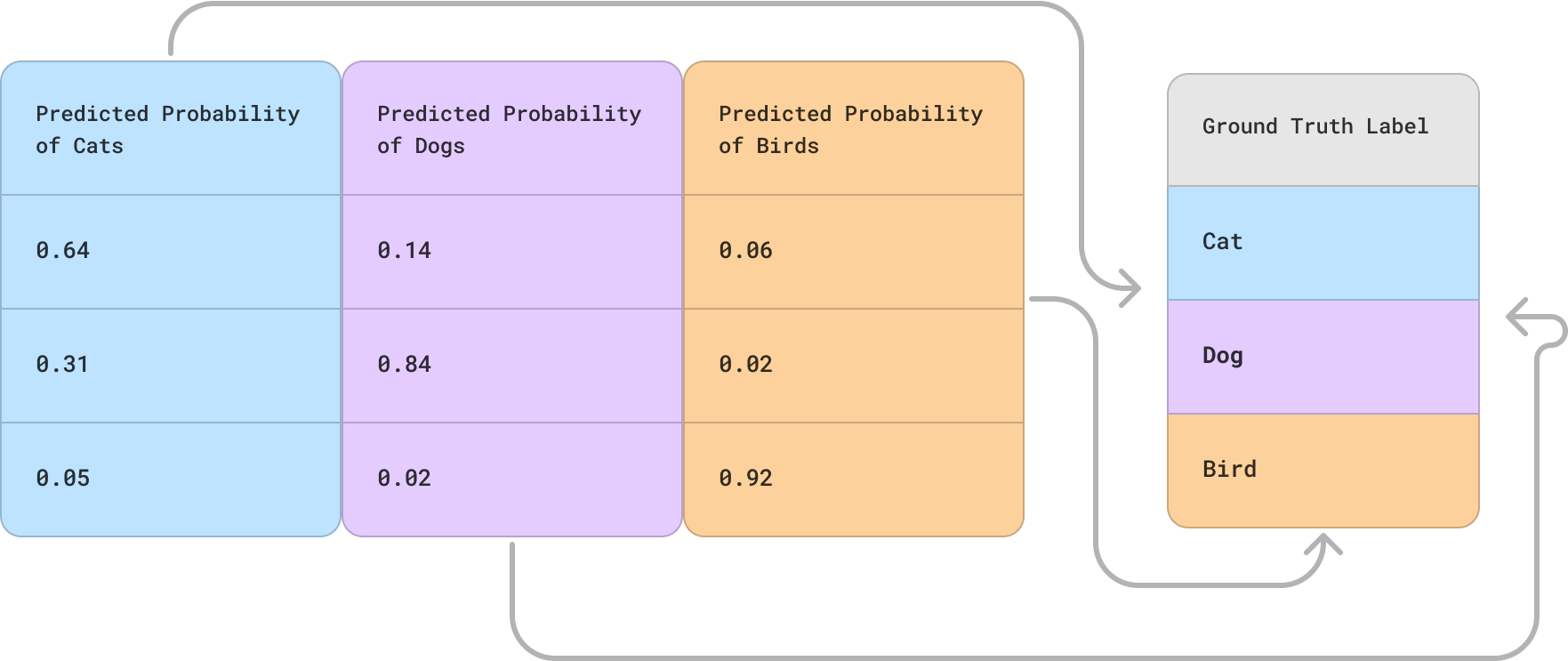 | Predicted Probability of Cats | Predicted Probability of Dogs | Predicted Probability of Birds |
|---|---|---|
| 0.64 | 0.14 | 0.06 |
| 0.31 | 0.84 | 0.02 |
| 0.05 | 0.02 | 0.92 |

| Ground Truth Label |
|---|
| Cat |
| Dog |
| Bird |